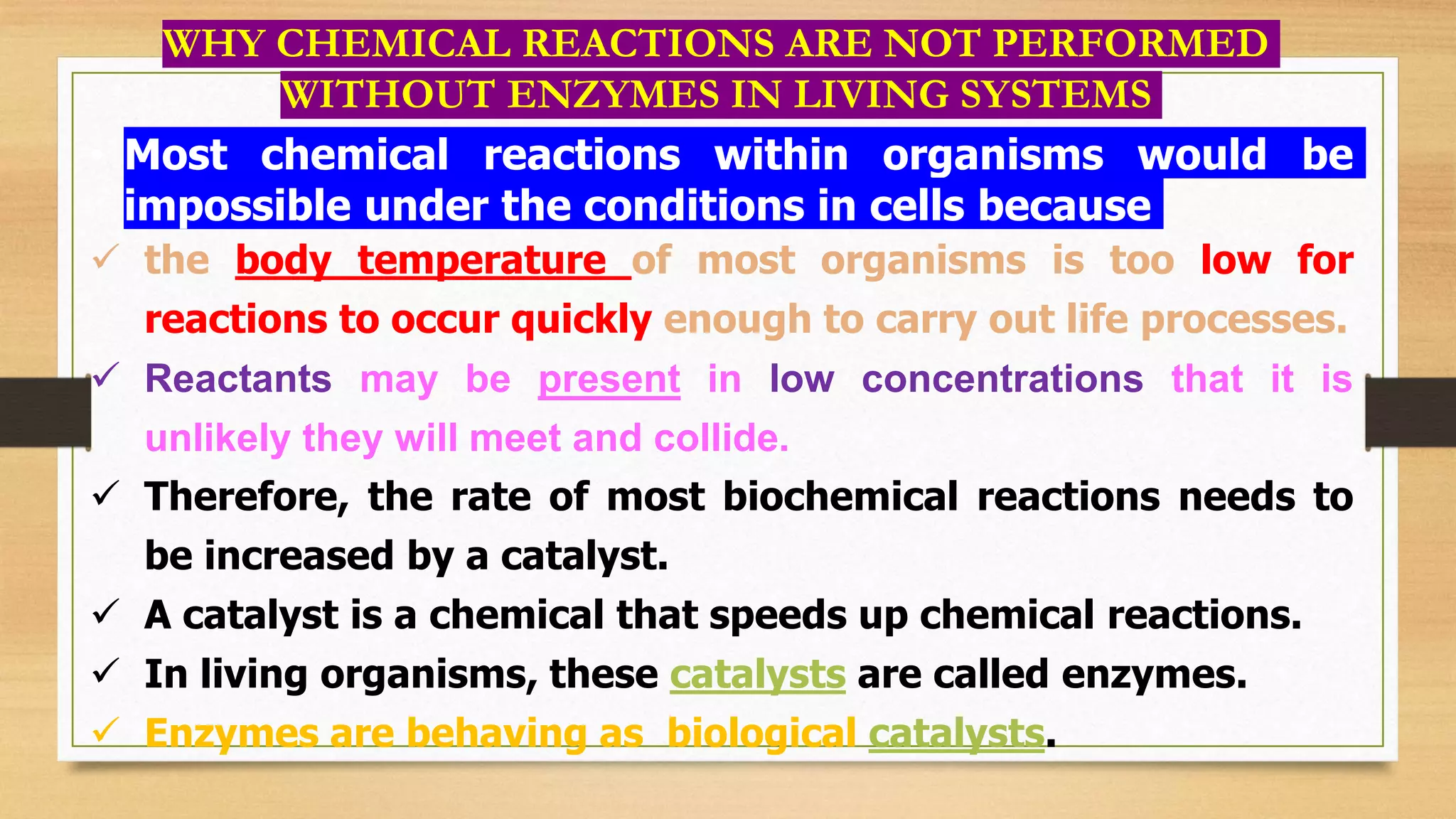 WHY CHEMICAL REACTIONS ARE NOT PERFORMED WITHOUT ENZYMES IN LIVING SYSTEMS

Most chemical reactions within organisms would be impossible under the conditions in cells because

✓ the body temperature of most organisms is too low for reactions to occur quickly enough to carry out life processes.

✓ Reactants may be present in low concentrations that it is unlikely they will meet and collide.

✓ Therefore, the rate of most biochemical reactions needs to be increased by a catalyst.

✓ A catalyst is a chemical that speeds up chemical reactions.

✓ In living organisms, these catalysts are called enzymes.

✓ Enzymes are behaving as biological catalysts.